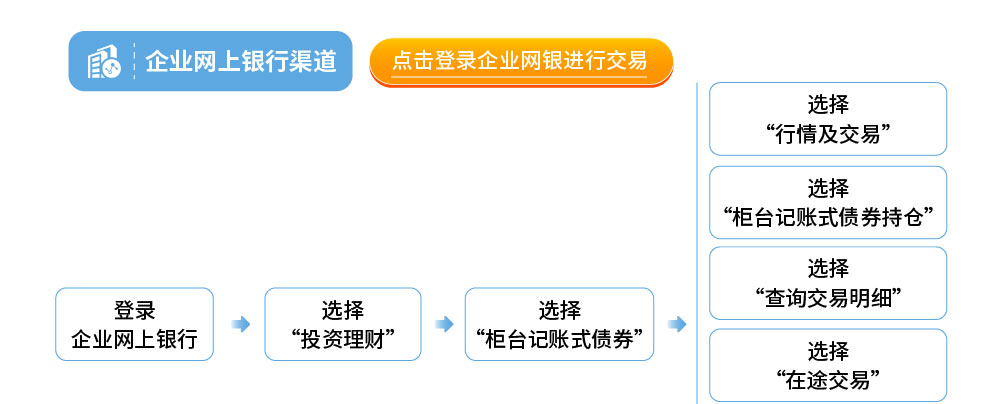 企业网上银行渠道

点击登录企业网银进行交易

登录
企业网上银行

选择
“投资理财”

选择
“柜台记账式债券”

选择
“行情及交易”

选择
“柜台记账式债券持仓”

选择
“查询交易明细”

选择
“在途交易”